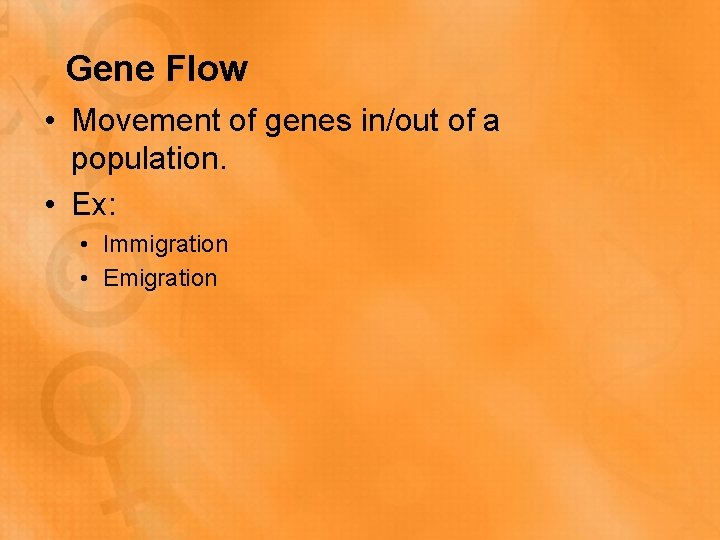 Gene Flow

• Movement of genes in/out of a population.

• Ex:
  • Immigration
  • Emigration